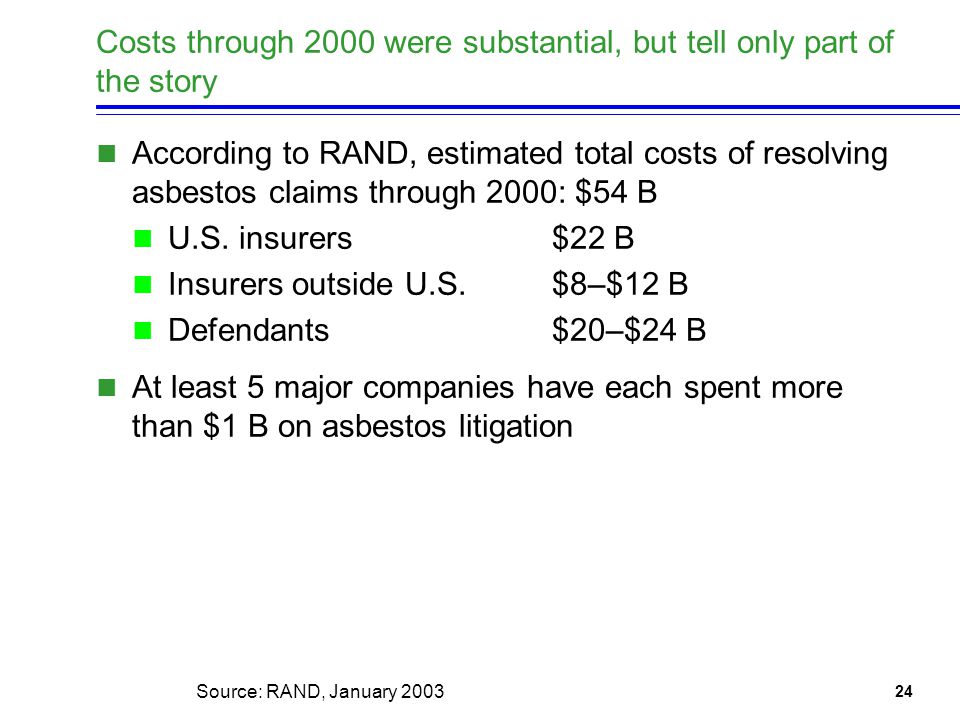 Costs through 2000 were substantial, but tell only part of the story

According to RAND, estimated total costs of resolving asbestos claims through 2000: \$54 B

U.S. insurers \$22 B

Insurers outside U.S. \$8–\$12 B

Defendants \$20–\$24 B

At least 5 major companies have each spent more than \$1 B on asbestos litigation

Source: RAND, January 2003

24